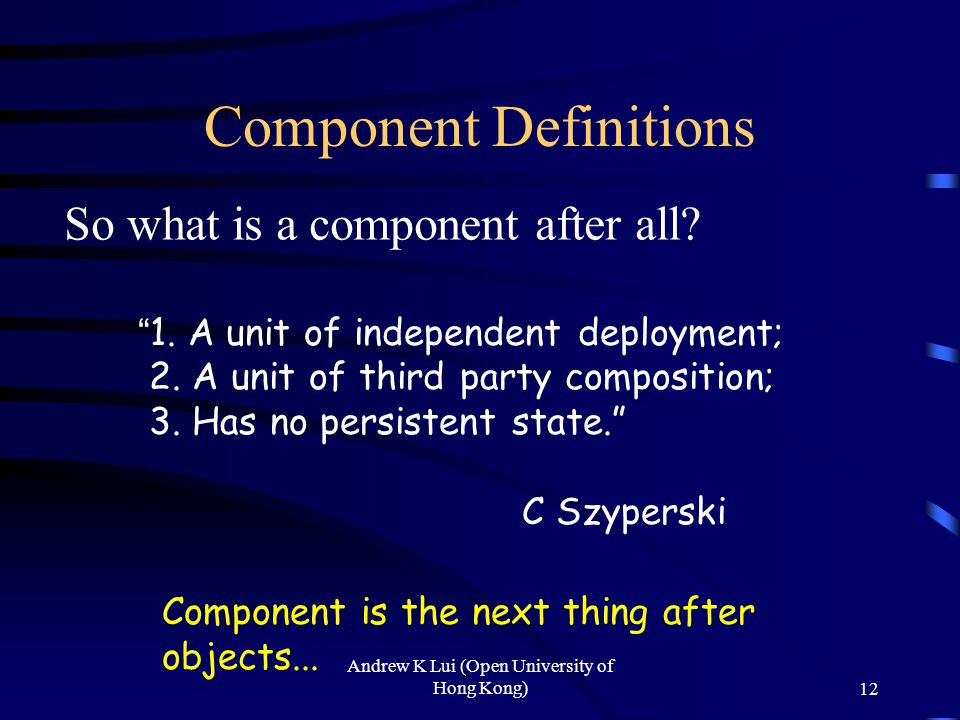 Component Definitions

So what is a component after all?

“1. A unit of independent deployment;
2. A unit of third party composition;
3. Has no persistent state.”

C Szyperski

Component is the next thing after objects...

Andrew K Lui (Open University of Hong Kong)

12